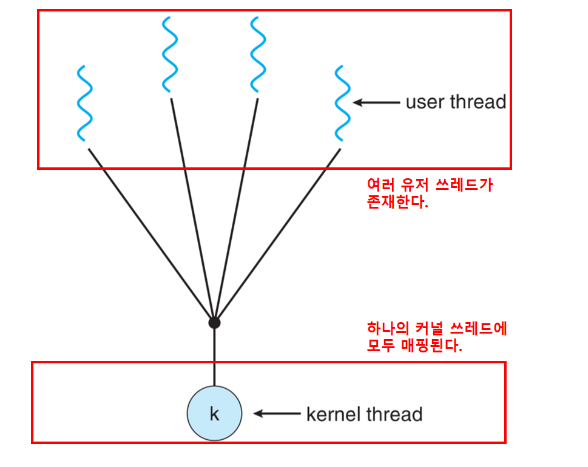 user thread

여러 유저 쓰레드가 존재한다.

하나의 커널 쓰레드에 모두 매핑된다.

k

kernel thread